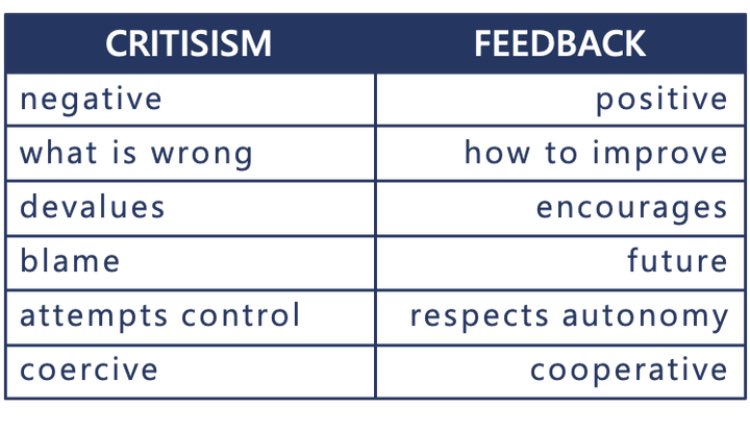 | CRITISISM | FEEDBACK |
|---|---|
| negative | positive |
| what is wrong | how to improve |
| devalues | encourages |
| blame | future |
| attempts control | respects autonomy |
| coercive | cooperative |